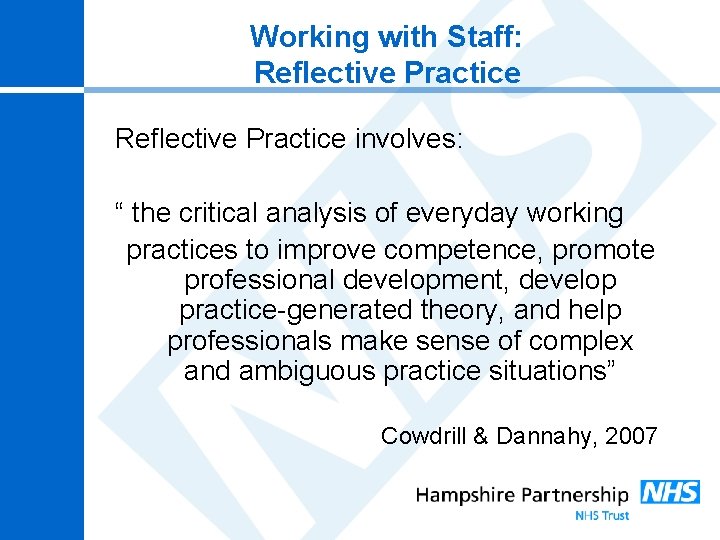 Working with Staff:
Reflective Practice

Reflective Practice involves:

“ the critical analysis of everyday working practices to improve competence, promote professional development, develop practice-generated theory, and help professionals make sense of complex and ambiguous practice situations”

Cowdrill & Dannahy, 2007

Hampshire Partnership NHS
NHS Trust